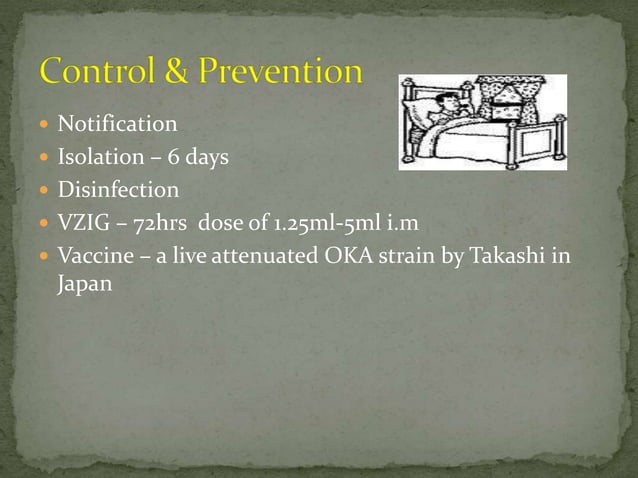 Control & Prevention

- Notification
- Isolation – 6 days
- Disinfection
- VZIG – 72hrs dose of 1.25ml-5ml i.m
- Vaccine – a live attenuated OKA strain by Takashi in Japan